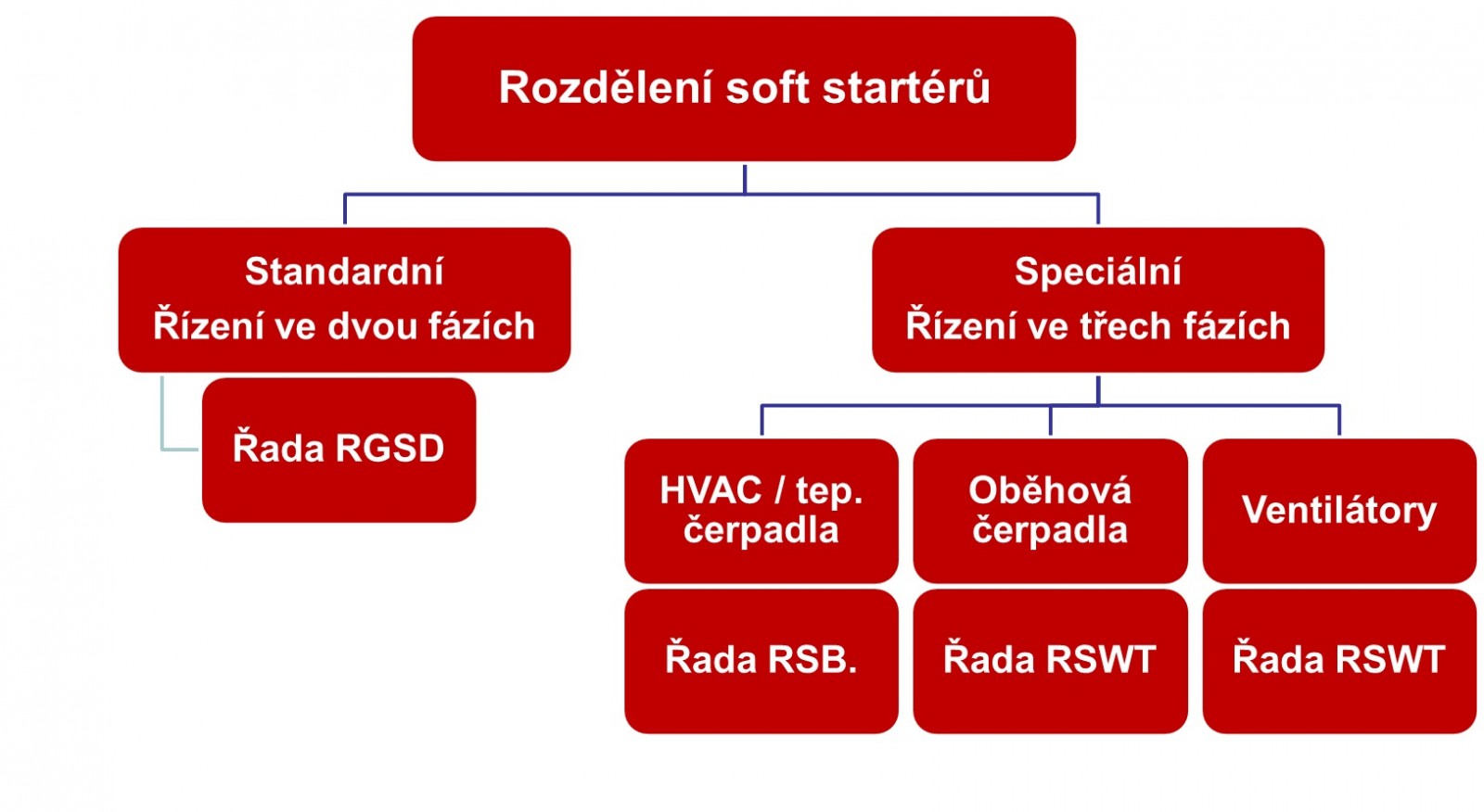 Rozdělení soft startérů

Standardní
Řízení ve dvou fázích

Řada RGSD

Speciální
Řízení ve třech fázích

HVAC / tep. čerpadla

Řada RSB.

Oběhová čerpadla

Řada RSWT

Ventilátory

Řada RSWT